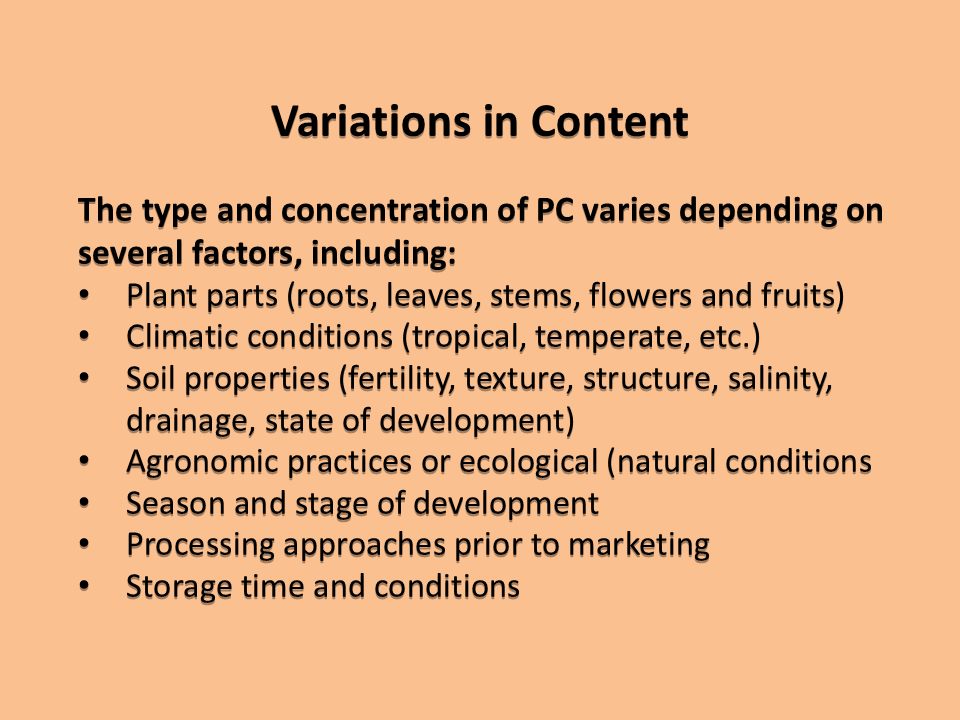 Variations in Content

The type and concentration of PC varies depending on several factors, including:

• Plant parts (roots, leaves, stems, flowers and fruits)
• Climatic conditions (tropical, temperate, etc.)
• Soil properties (fertility, texture, structure, salinity, drainage, state of development)
• Agronomic practices or ecological (natural conditions
• Season and stage of development
• Processing approaches prior to marketing
• Storage time and conditions